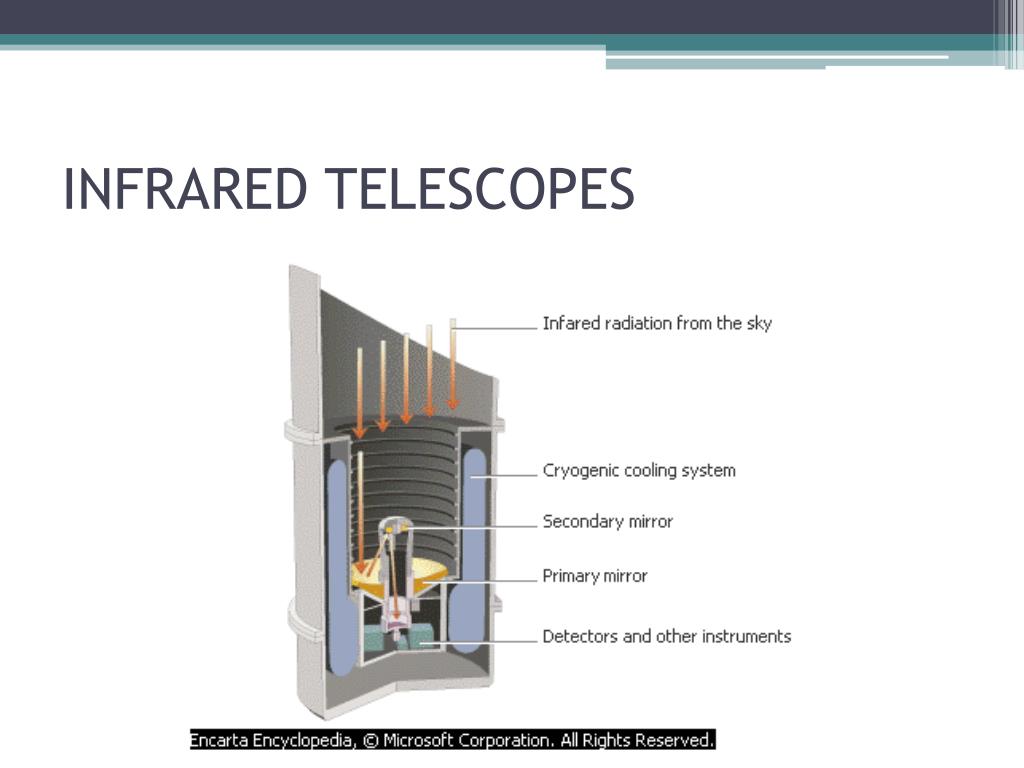 INFRARED TELESCOPES

Infared radiation from the sky

Cryogenic cooling system

Secondary mirror

Primary mirror

Detectors and other instruments

Encarta Encyclopedia, © Microsoft Corporation. All Rights Reserved.